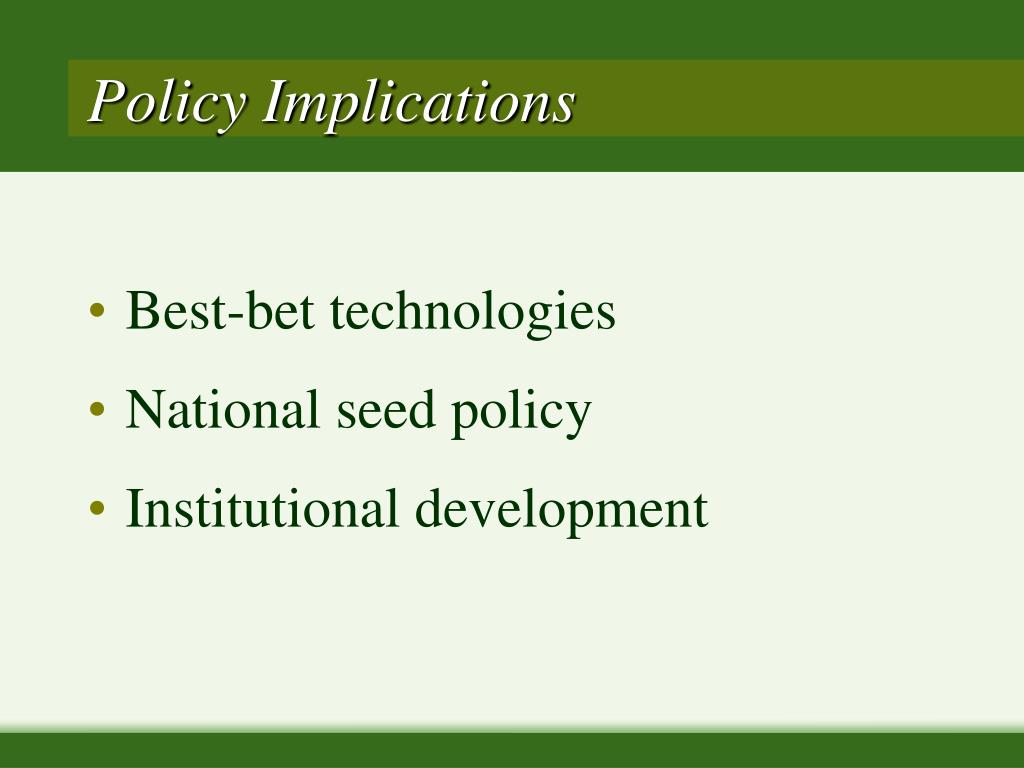 Policy Implications

• Best-bet technologies
• National seed policy
• Institutional development